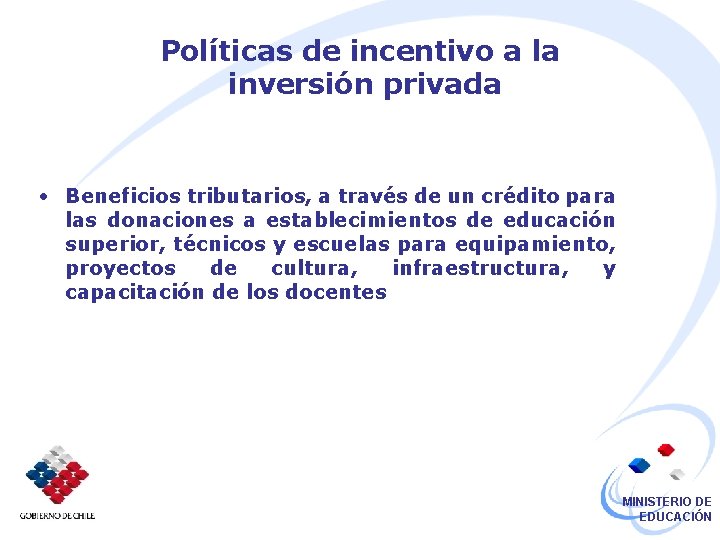 Políticas de incentivo a la inversión privada

• Beneficios tributarios, a través de un crédito para las donaciones a establecimientos de educación superior, técnicos y escuelas para equipamiento, proyectos de cultura, infraestructura, y capacitación de los docentes

GOBIERNO DE CHILE

MINISTERIO DE EDUCACIÓN